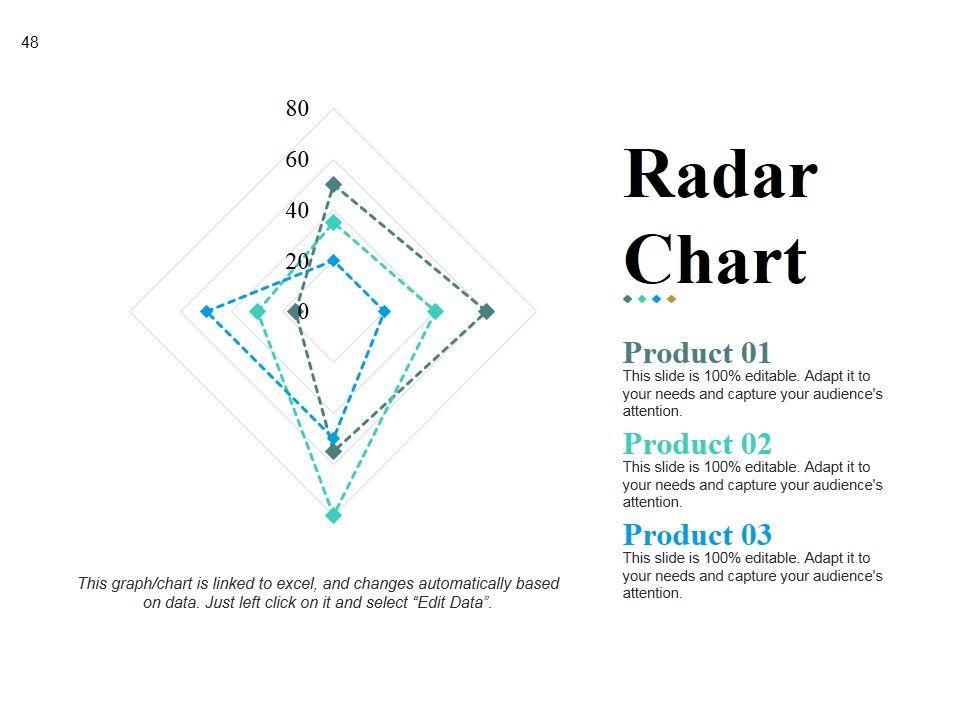 48

80
60
40
20
0

Radar Chart

Product 01
This slide is 100% editable. Adapt it to your needs and capture your audience's attention.

Product 02
This slide is 100% editable. Adapt it to your needs and capture your audience's attention.

Product 03
This slide is 100% editable. Adapt it to your needs and capture your audience's attention.

This graph/chart is linked to excel, and changes automatically based on data. Just left click on it and select "Edit Data".